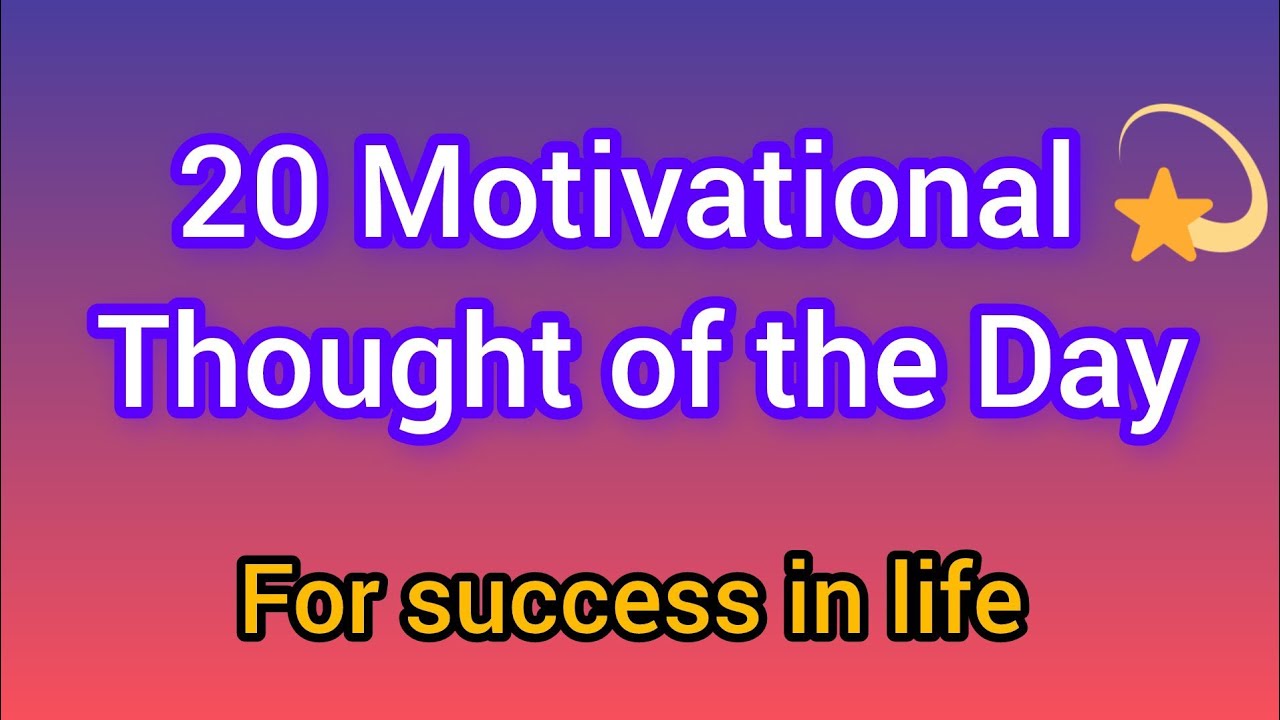 20 Motivational Thought of the Day

For success in life